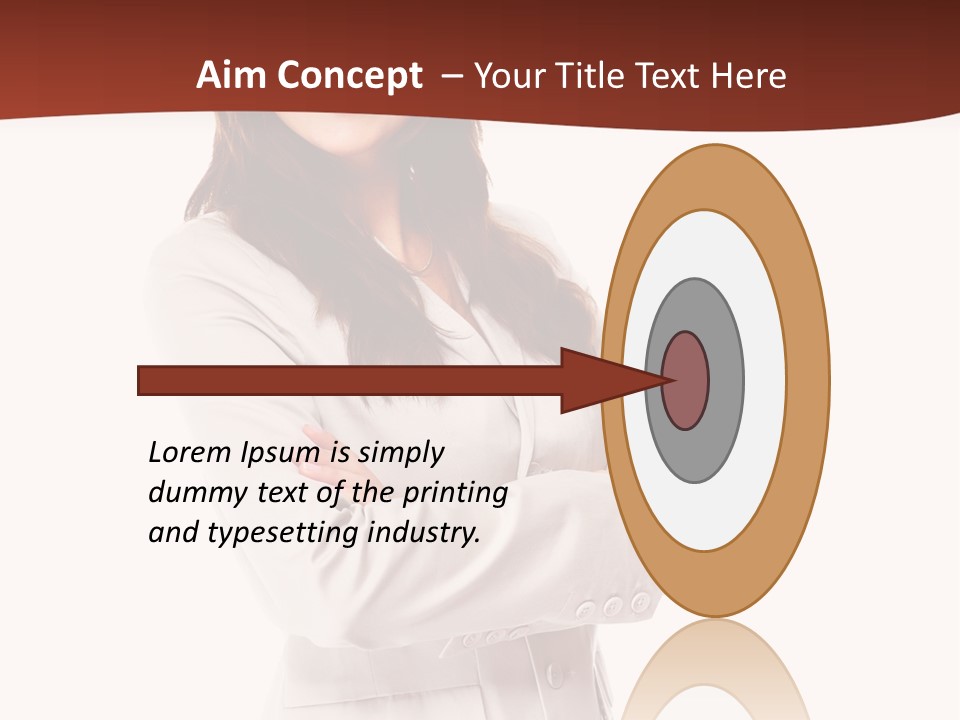 Aim Concept – Your Title Text Here

Lorem Ipsum is simply dummy text of the printing and typesetting industry.